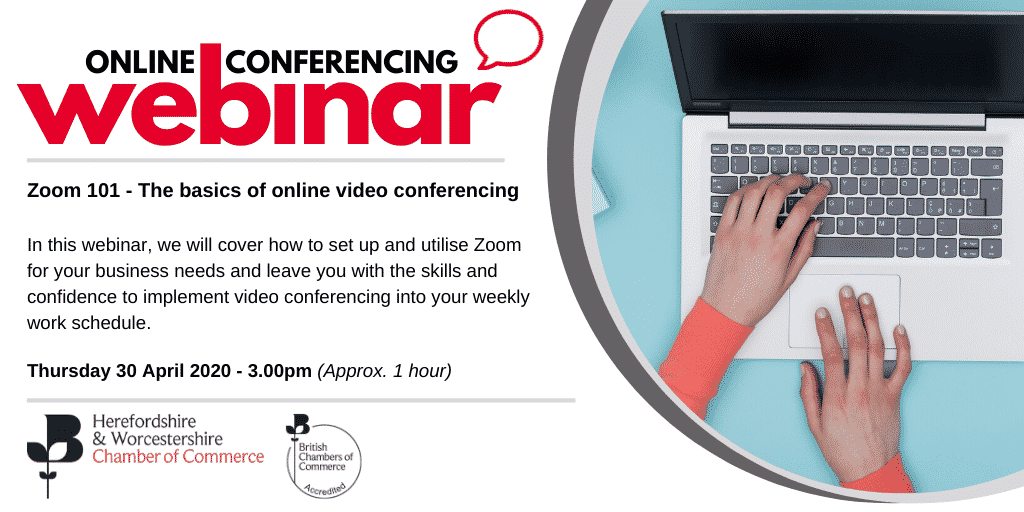 ONLINE CONFERENCING
webinar

Zoom 101 - The basics of online video conferencing

In this webinar, we will cover how to set up and utilise Zoom for your business needs and leave you with the skills and confidence to implement video conferencing into your weekly work schedule.

Thursday 30 April 2020 - 3.00pm (Approx. 1 hour)

Herefordshire & Worcestershire Chamber of Commerce

British Chambers of Commerce Accredited